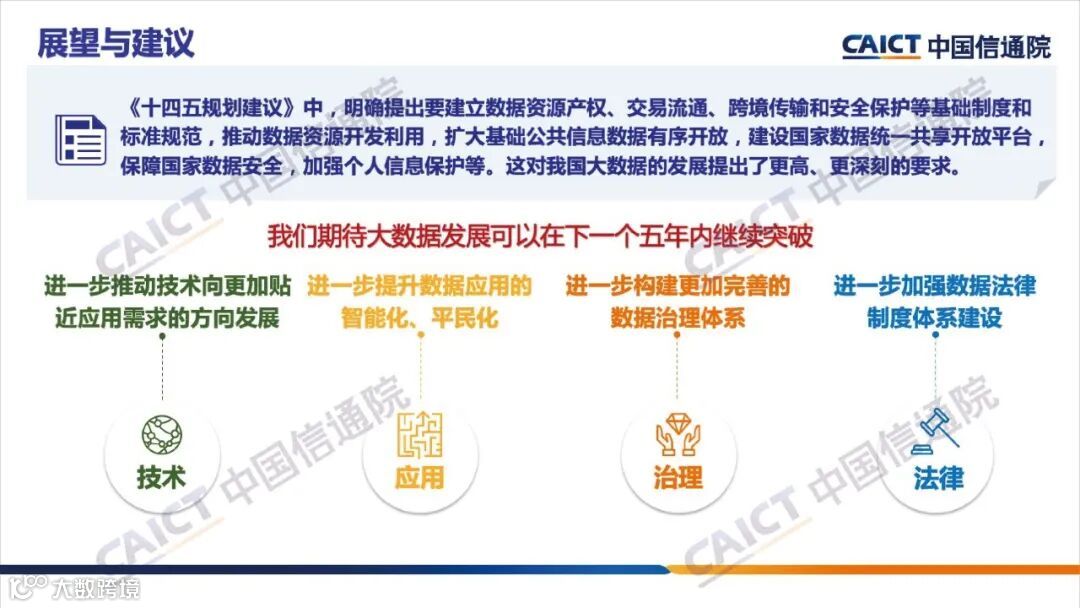 展望与建议

CAICT 中国信通院

《十四五规划建议》中，明确提出要建立数据资源产权、交易流通、跨境传输和安全保护等基础制度和标准规范，推动数据资源开发利用，扩大基础公共信息数据有序开放，建设国家数据统一共享开放平台，保障国家数据安全，加强个人信息保护等。这对我国大数据的发展提出了更高、更深刻的要求。

我们期待大数据发展可以在下一个五年内继续突破

进一步推动技术向更加贴近应用需求的方向发展

进一步提升数据应用的智能化、平民化

进一步构建更加完善的数据治理体系

进一步加强数据法律制度体系建设

技术

应用

治理

法律

CAICT 中国信通院

CAICT 中国信通院

CAICT 中国信通院

CAICT 中国信通院

大数跨境